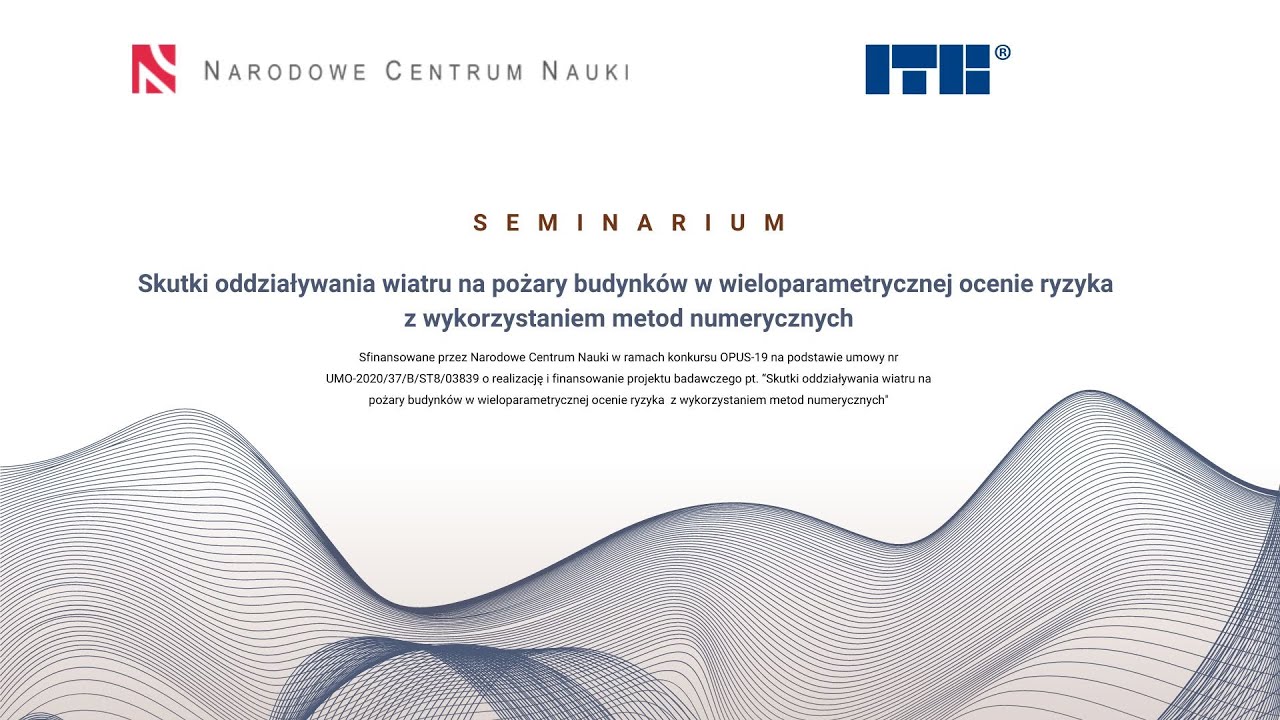 NARODOWE CENTRUM NAUKI

ITB®

SEMINARIUM

Skutki oddziaływania wiatru na pożary budynków w wieloparametrycznej ocenie ryzyka z wykorzystaniem metod numerycznych

Sfinansowane przez Narodowe Centrum Nauki w ramach konkursu OPUS-19 na podstawie umowy nr UMO-2020/37/B/ST8/03839 o realizację i finansowanie projektu badawczego pt. "Skutki oddziaływania wiatru na pożary budynków w wieloparametrycznej ocenie ryzyka z wykorzystaniem metod numerycznych"